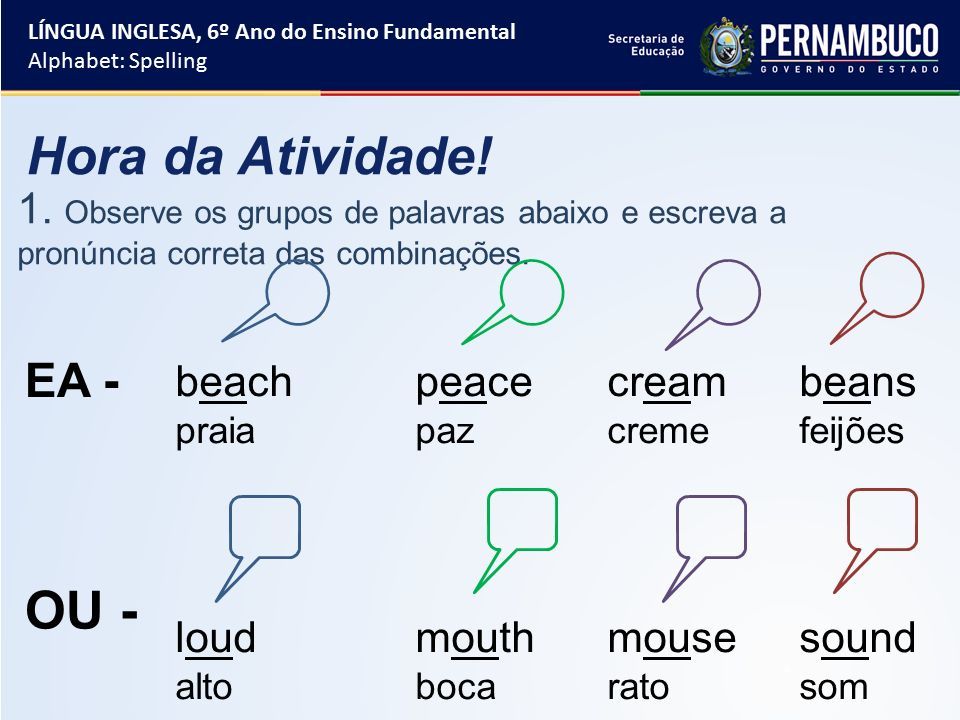 LÍNGUA INGLESA, 6º Ano do Ensino Fundamental
Alphabet: Spelling

Secretaria de Educação
PERNAMBUCO
GOVERNO DO ESTADO

Hora da Atividade!

1. Observe os grupos de palavras abaixo e escreva a pronúncia correta das combinações.

EA -

beach
praia

peace
paz

cream
creme

beans
feijões

OU -

loud
alto

mouth
boca

mouse
rato

sound
som